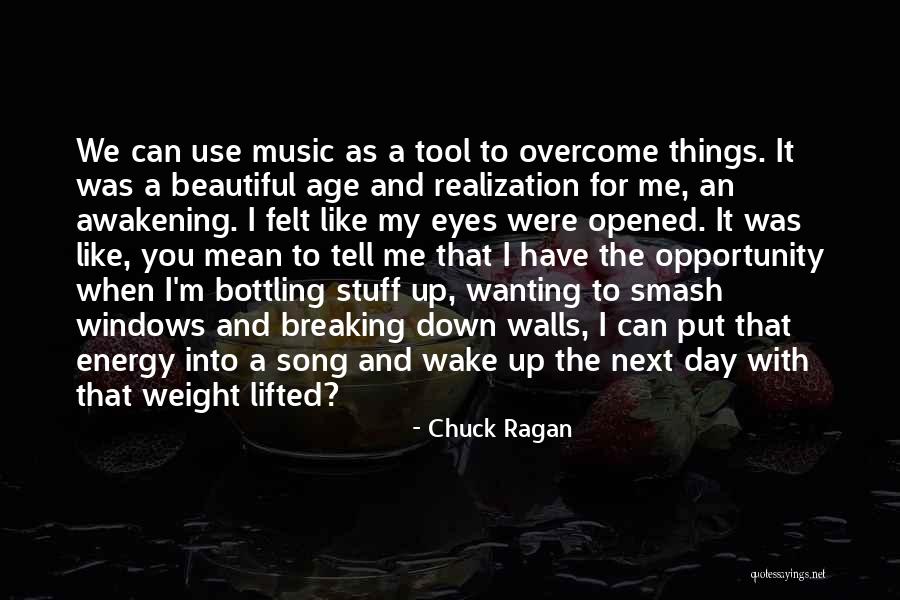 We can use music as a tool to overcome things. It was a beautiful age and realization for me, an awakening. I felt like my eyes were opened. It was like, you mean to tell me that I have the opportunity when I'm bottling stuff up, wanting to smash windows and breaking down walls, I can put that energy into a song and wake up the next day with that weight lifted?

- Chuck Ragan

quotessayings.net